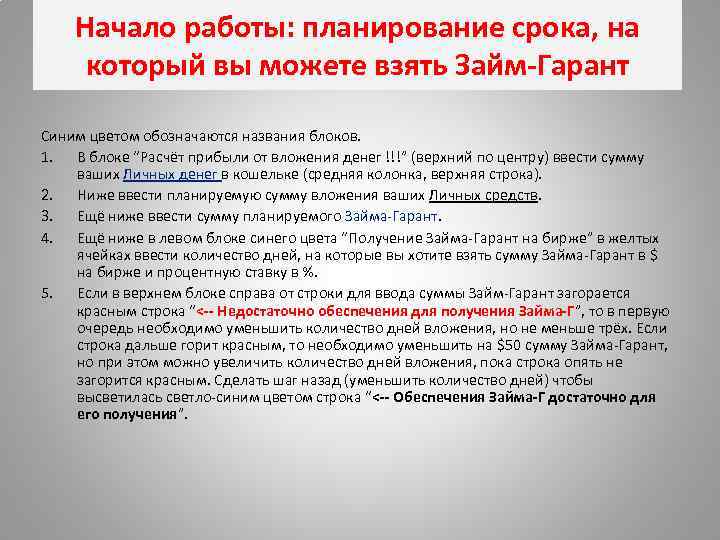 Начало работы: планирование срока, на который вы можете взять Займ-Гарант

Синим цветом обозначаются названия блоков.

1. В блоке "Расчёт прибыли от вложения денег !!!" (верхний по центру) ввести сумму ваших Личных денег в кошельке (средняя колонка, верхняя строка).
2. Ниже ввести планируемую сумму вложения ваших Личных средств.
3. Ещё ниже ввести сумму планируемого Займа-Гарант.
4. Ещё ниже в левом блоке синего цвета "Получение Займа-Гарант на бирже" в желтых ячейках ввести количество дней, на которые вы хотите взять сумму Займа-Гарант в $ на бирже и процентную ставку в %.
5. Если в верхнем блоке справа от строки для ввода суммы Займ-Гарант загорается красным строка "<-- Недостаточно обеспечения для получения Займа-Г", то в первую очередь необходимо уменьшить количество дней вложения, но не меньше трёх. Если строка дальше горит красным, то необходимо уменьшить на $50 сумму Займа-Гарант, но при этом можно увеличить количество дней вложения, пока строка опять не загорится красным. Сделать шаг назад (уменьшить количество дней) чтобы высветилась светло-синим цветом строка "<-- Обеспечения Займа-Г достаточно для его получения".